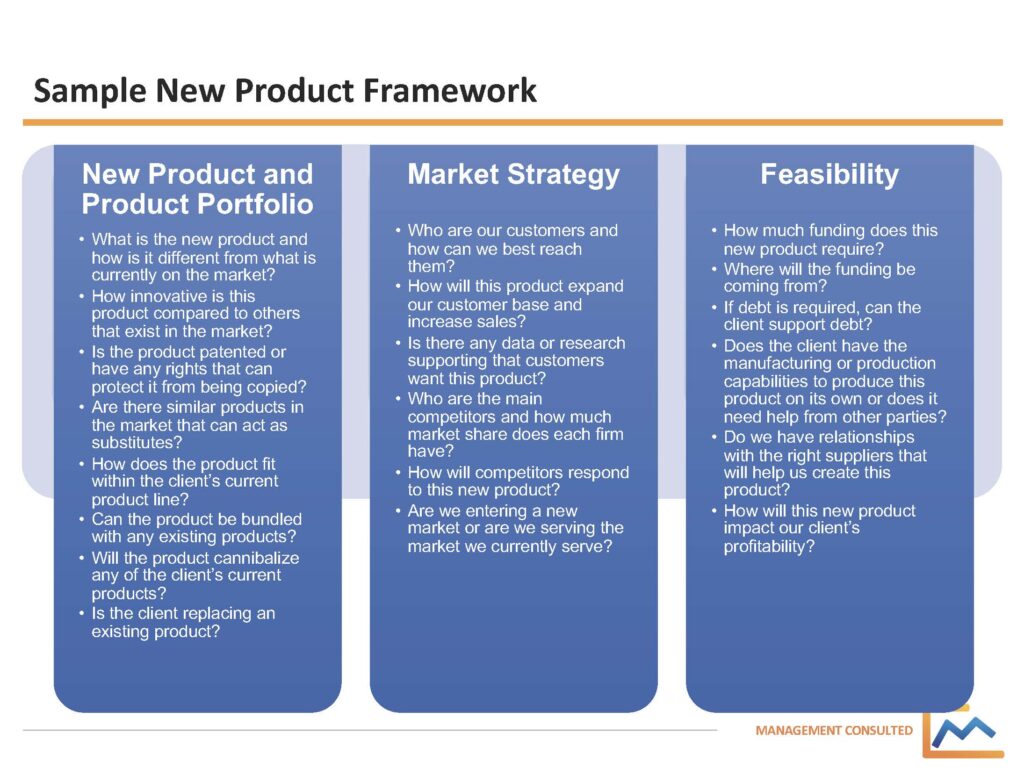 Sample New Product Framework

New Product and Product Portfolio

• What is the new product and how is it different from what is currently on the market?
• How innovative is this product compared to others that exist in the market?
• Is the product patented or have any rights that can protect it from being copied?
• Are there similar products in the market that can act as substitutes?
• How does the product fit within the client's current product line?
• Can the product be bundled with any existing products?
• Will the product cannibalize any of the client's current products?
• Is the client replacing an existing product?

Market Strategy

• Who are our customers and how can we best reach them?
• How will this product expand our customer base and increase sales?
• Is there any data or research supporting that customers want this product?
• Who are the main competitors and how much market share does each firm have?
• How will competitors respond to this new product?
• Are we entering a new market or are we serving the market we currently serve?

Feasibility

• How much funding does this new product require?
• Where will the funding be coming from?
• If debt is required, can the client support debt?
• Does the client have the manufacturing or production capabilities to produce this product on its own or does it need help from other parties?
• Do we have relationships with the right suppliers that will help us create this product?
• How will this new product impact our client's profitability?

MANAGEMENT CONSULTED